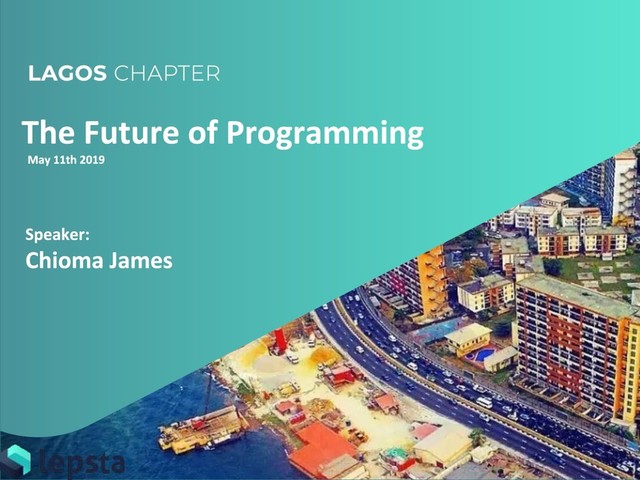 LAGOS CHAPTER

The Future of Programming

May 11th 2019

Speaker:

Chioma James

lepsta